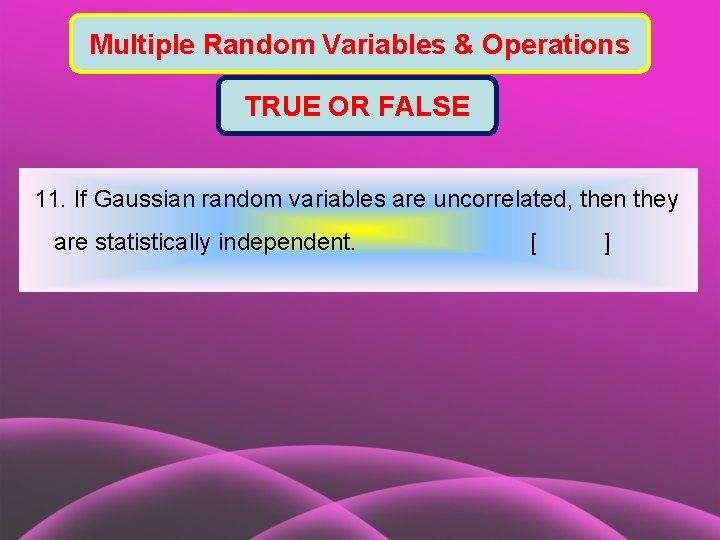 Multiple Random Variables & Operations

TRUE OR FALSE

11. If Gaussian random variables are uncorrelated, then they are statistically independent. [ ]